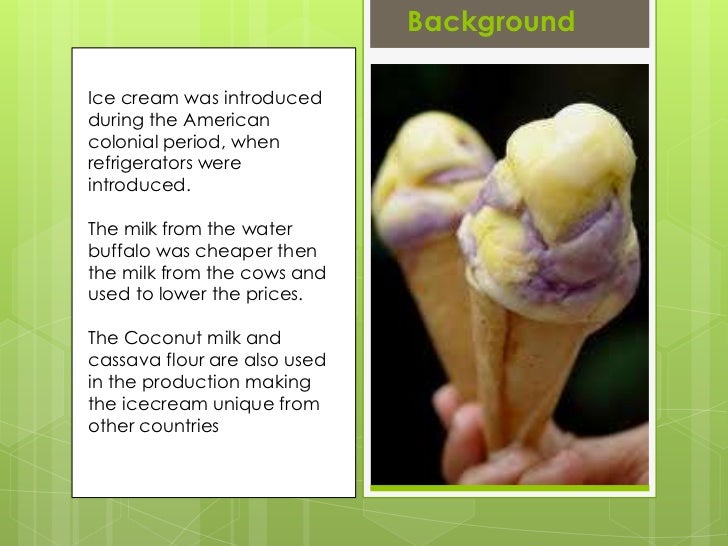 Background

Ice cream was introduced during the American colonial period, when refrigerators were introduced.

The milk from the water buffalo was cheaper then the milk from the cows and used to lower the prices.

The Coconut milk and cassava flour are also used in the production making the icecream unique from other countries